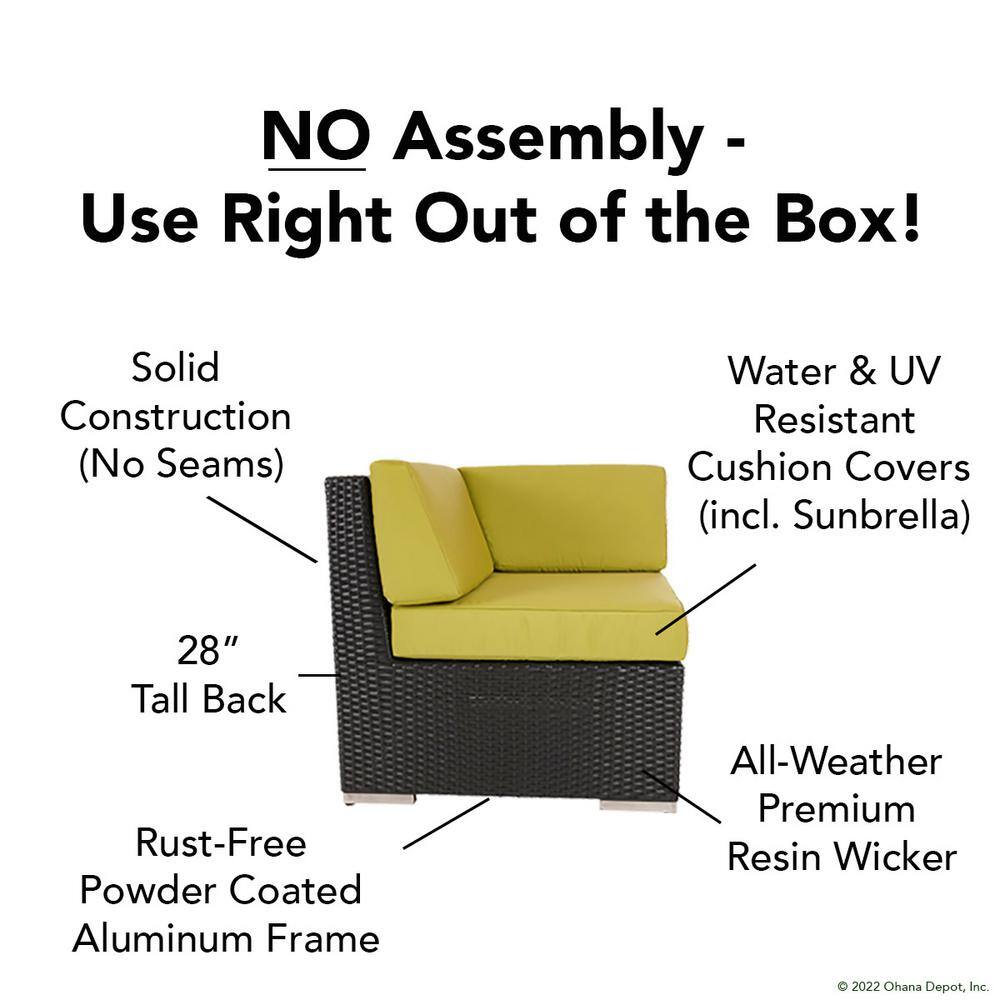 NO Assembly - Use Right Out of the Box!

Solid Construction (No Seams)

Water & UV Resistant Cushion Covers (incl. Sunbrella)

28″ Tall Back

All-Weather Premium Resin Wicker

Rust-Free Powder Coated Aluminum Frame

© 2022 Ohana Depot, Inc.